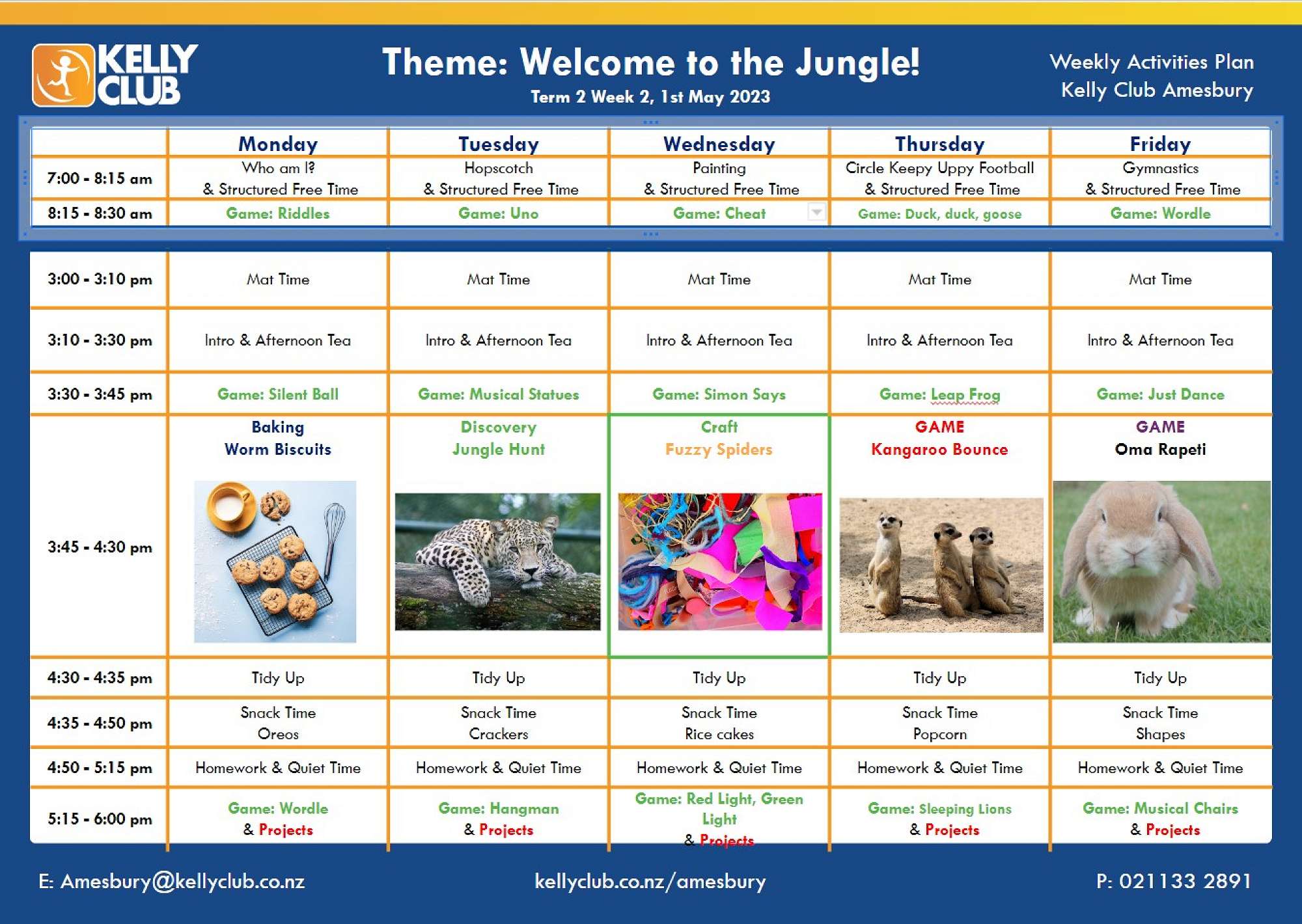 KELLY CLUB

Theme: Welcome to the Jungle!
Term 2 Week 2, 1st May 2023

Weekly Activities Plan
Kelly Club Amesbury

| | Monday | Tuesday | Wednesday | Thursday | Friday |
|---|---|---|---|---|---|
| 7:00 - 8:15 am | Who am I? & Structured Free Time | Hopscotch & Structured Free Time | Painting & Structured Free Time | Circle Keepy Uppy Football & Structured Free Time | Gymnastics & Structured Free Time |
| 8:15 - 8:30 am | Game: Riddles | Game: Uno | Game: Cheat | Game: Duck, duck, goose | Game: Wordle |

| | | | | | |
|---|---|---|---|---|---|
| 3:00 - 3:10 pm | Mat Time | Mat Time | Mat Time | Mat Time | Mat Time |
| 3:10 - 3:30 pm | Intro & Afternoon Tea | Intro & Afternoon Tea | Intro & Afternoon Tea | Intro & Afternoon Tea | Intro & Afternoon Tea |
| 3:30 - 3:45 pm | Game: Silent Ball | Game: Musical Statues | Game: Simon Says | Game: Leap Frog | Game: Just Dance |
| 3:45 - 4:30 pm | Baking Worm Biscuits | Discovery Jungle Hunt | Craft Fuzzy Spiders | GAME Kangaroo Bounce | GAME Oma Rapeti |
| 4:30 - 4:35 pm | Tidy Up | Tidy Up | Tidy Up | Tidy Up | Tidy Up |
| 4:35 - 4:50 pm | Snack Time Oreos | Snack Time Crackers | Snack Time Rice cakes | Snack Time Popcorn | Snack Time Shapes |
| 4:50 - 5:15 pm | Homework & Quiet Time | Homework & Quiet Time | Homework & Quiet Time | Homework & Quiet Time | Homework & Quiet Time |
| 5:15 - 6:00 pm | Game: Wordle & Projects | Game: Hangman & Projects | Game: Red Light, Green Light & Projects | Game: Sleeping Lions & Projects | Game: Musical Chairs & Projects |

E: Amesbury@kellyclub.co.nz kellyclub.co.nz/amesbury P: 021133 2891